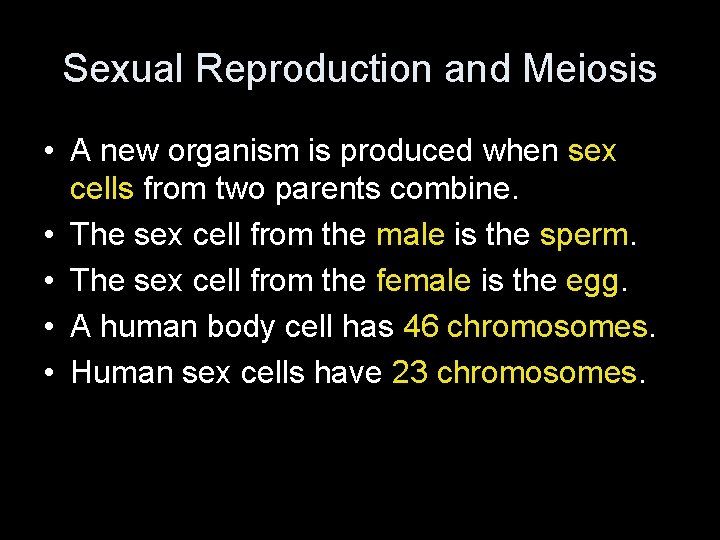 Sexual Reproduction and Meiosis

• A new organism is produced when sex cells from two parents combine.
• The sex cell from the male is the sperm.
• The sex cell from the female is the egg.
• A human body cell has 46 chromosomes.
• Human sex cells have 23 chromosomes.